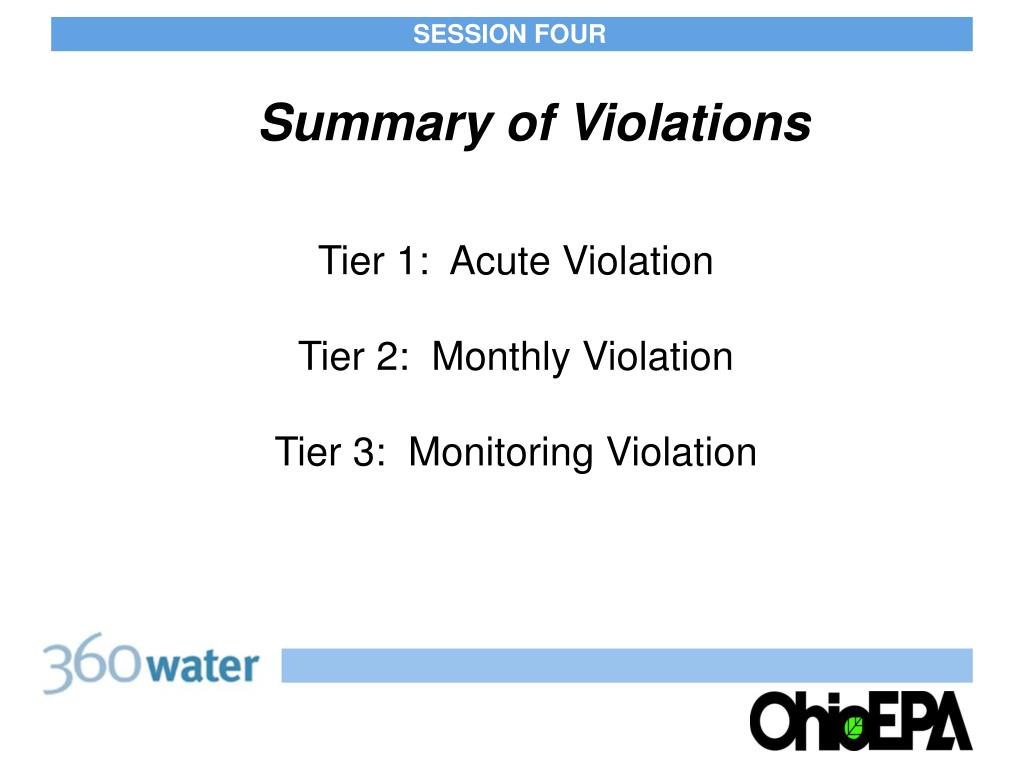 SESSION FOUR

Summary of Violations

Tier 1: Acute Violation

Tier 2: Monthly Violation

Tier 3: Monitoring Violation

360water

OhioEPA